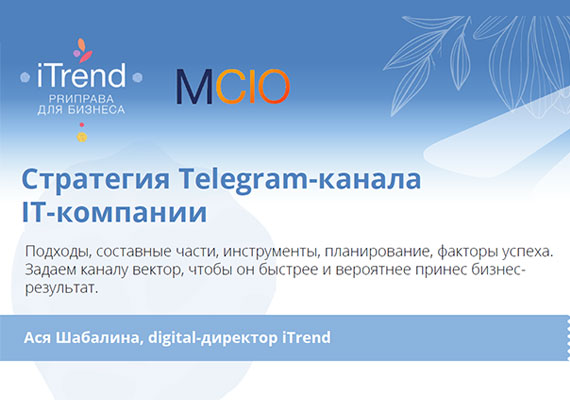 iTrend
PRИПРАВА ДЛЯ БИЗНЕСА

MCIO

Стратегия Telegram-канала IT-компании

Подходы, составные части, инструменты, планирование, факторы успеха. Задаем каналу вектор, чтобы он быстрее и вероятнее принес бизнес-результат.

Ася Шабалина, digital-директор iTrend